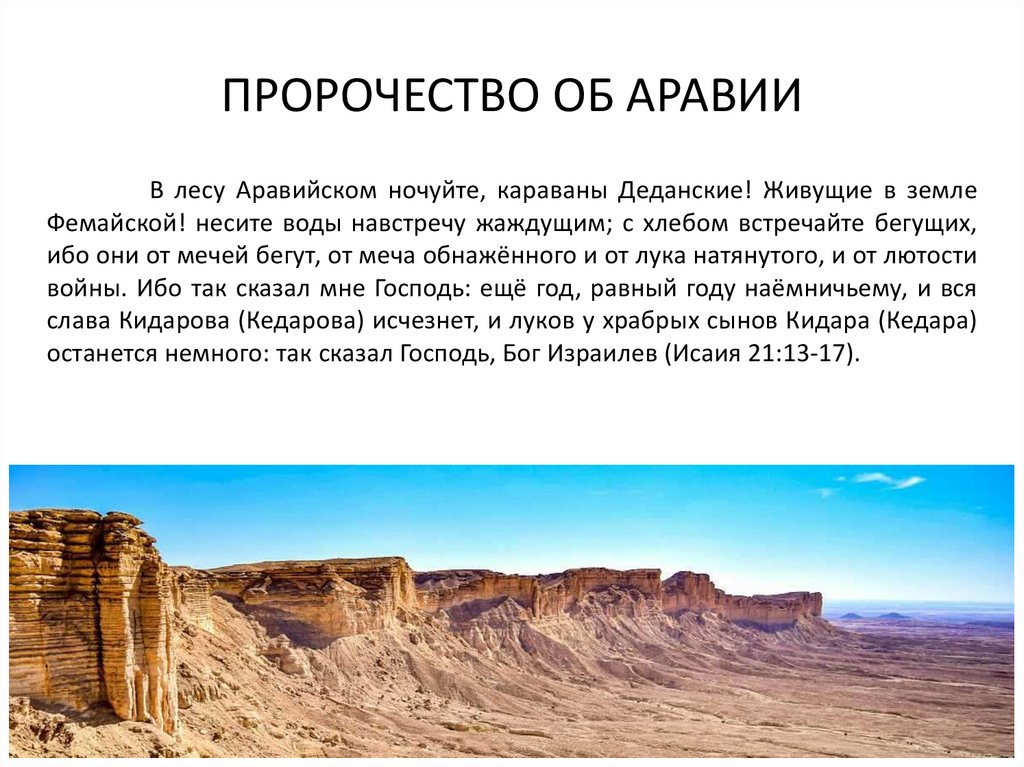 ПРОРОЧЕСТВО ОБ АРАВИИ

В лесу Аравийском ночуйте, караваны Деданские! Живущие в земле Фемайской! несите воды навстречу жаждущим; с хлебом встречайте бегущих, ибо они от мечей бегут, от меча обнажённого и от лука натянутого, и от лютости войны. Ибо так сказал мне Господь: ещё год, равный году наёмничьему, и вся слава Кидарова (Кедарова) исчезнет, и луков у храбрых сынов Кидара (Кедара) останется немного: так сказал Господь, Бог Израилев (Исаия 21:13-17).